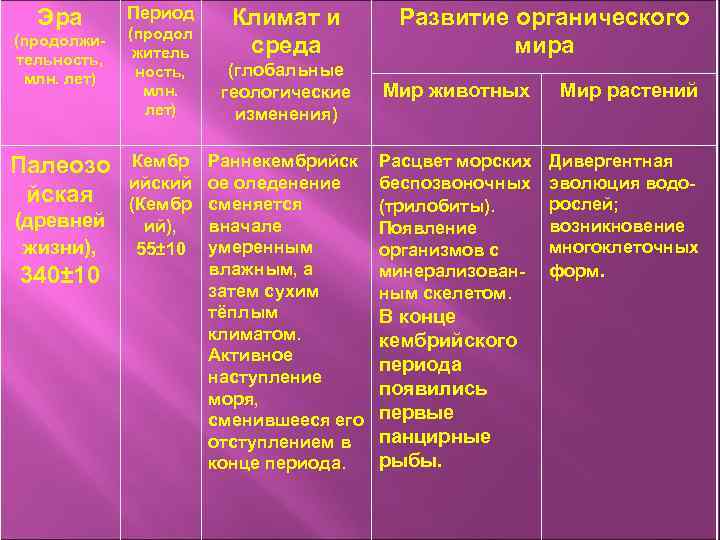 | Эра (продолжительность, млн. лет) | Период (продолжительность, млн. лет) | Климат и среда (глобальные геологические изменения) | Развитие органического мира: Мир животных | Развитие органического мира: Мир растений |
|---|---|---|---|---|
| Палеозойская (древней жизни), 340±10 | Кембрийский (Кембрий), 55±10 | Раннекембрийское оледенение сменяется вначале умеренным влажным, а затем сухим тёплым климатом. Активное наступление моря, сменившееся его отступлением в конце периода. | Расцвет морских беспозвоночных (трилобиты). Появление организмов с минерализованным скелетом. В конце кембрийского периода появились первые панцирные рыбы. | Дивергентная эволюция водорослей; возникновение многоклеточных форм. |